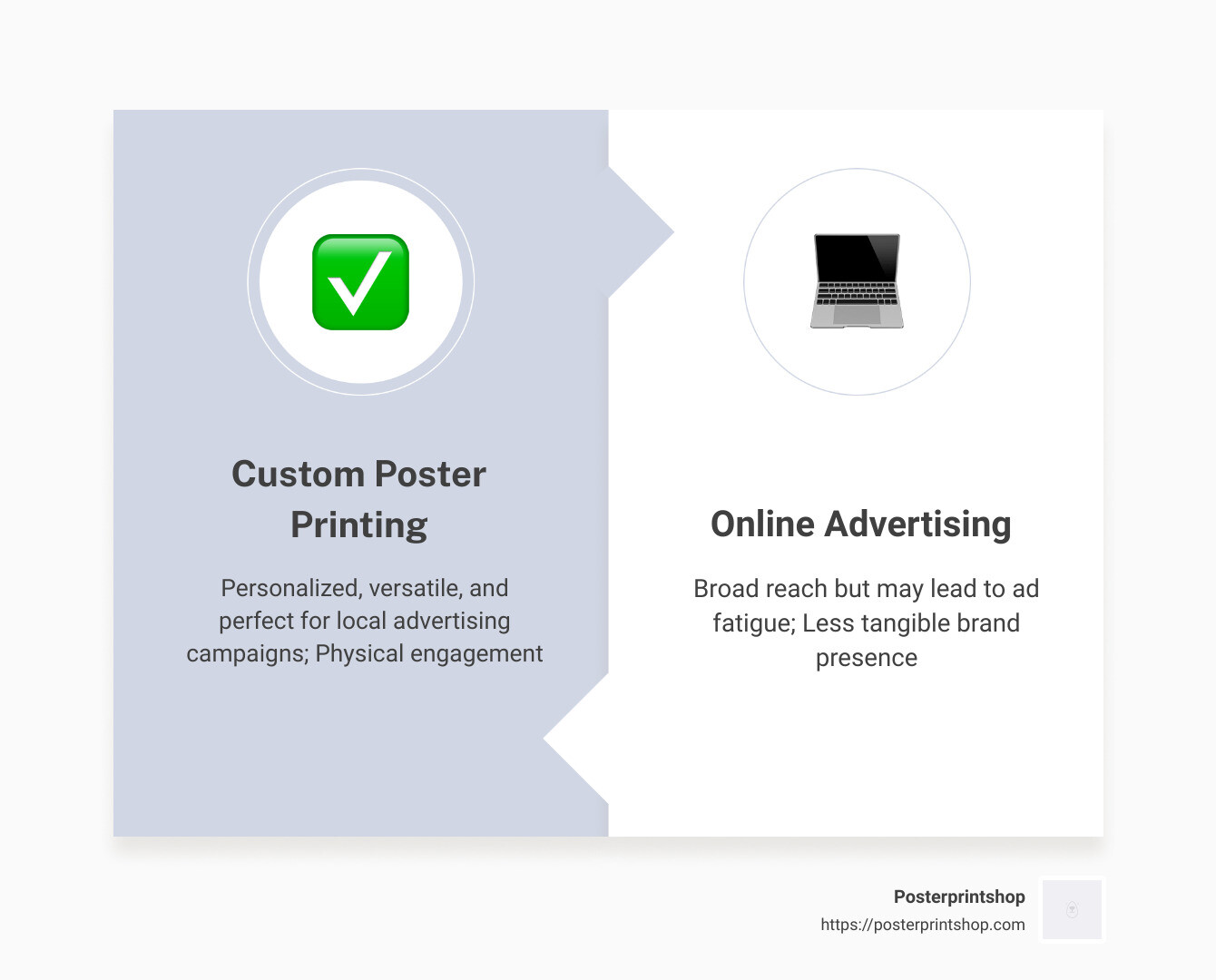 Custom Poster Printing

Personalized, versatile, and perfect for local advertising campaigns; Physical engagement

Online Advertising

Broad reach but may lead to ad fatigue; Less tangible brand presence

Posterprintshop
https://posterprintshop.com